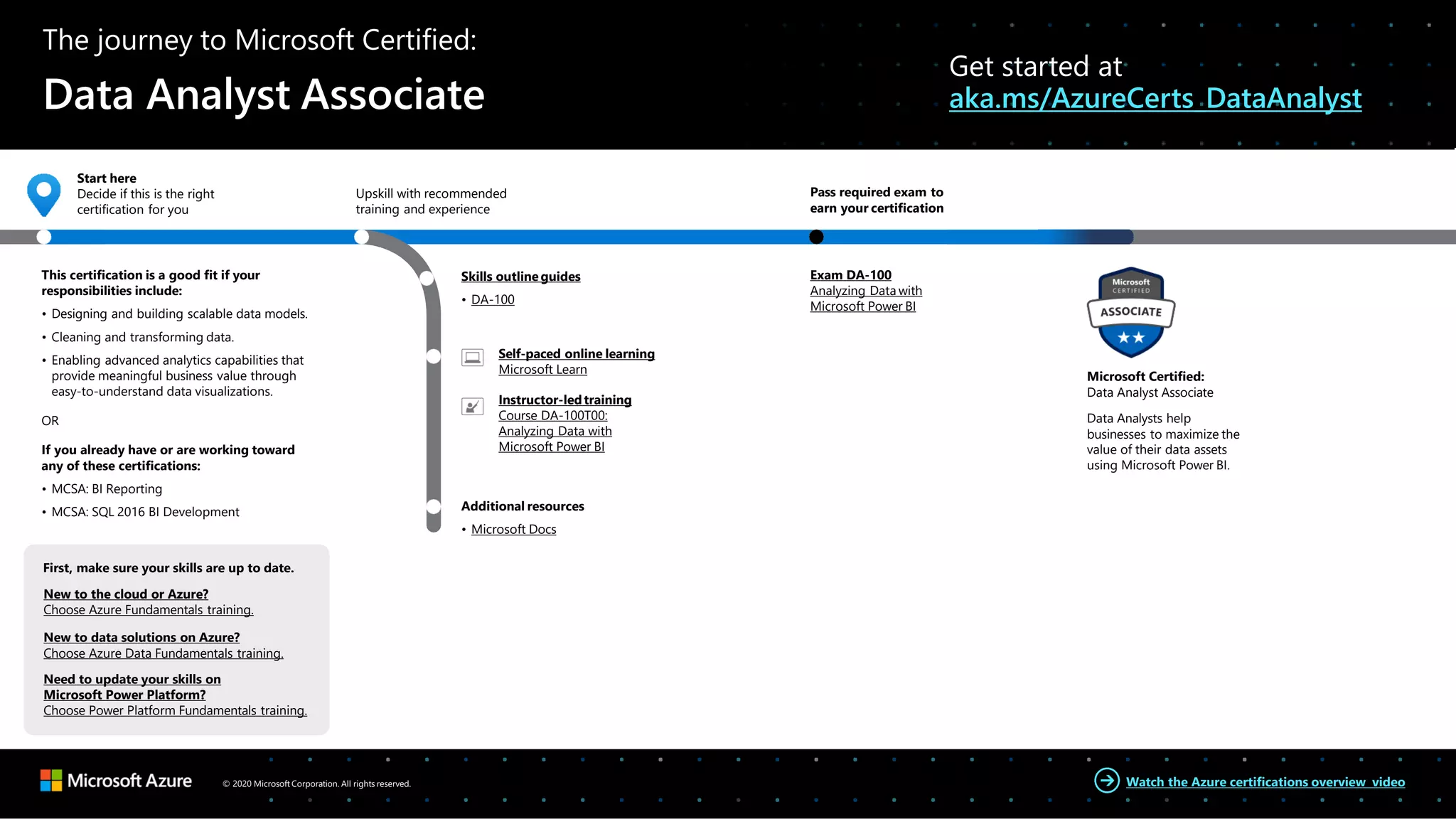 The journey to Microsoft Certified:
Data Analyst Associate

Get started at
aka.ms/AzureCerts_DataAnalyst

Start here
Decide if this is the right certification for you

Upskill with recommended training and experience

Pass required exam to earn your certification

This certification is a good fit if your responsibilities include:
• Designing and building scalable data models.
• Cleaning and transforming data.
• Enabling advanced analytics capabilities that provide meaningful business value through easy-to-understand data visualizations.

OR

If you already have or are working toward any of these certifications:
• MCSA: BI Reporting
• MCSA: SQL 2016 BI Development

First, make sure your skills are up to date.

New to the cloud or Azure?
Choose Azure Fundamentals training.

New to data solutions on Azure?
Choose Azure Data Fundamentals training.

Need to update your skills on Microsoft Power Platform?
Choose Power Platform Fundamentals training.

Skills outline guides
• DA-100

Self-paced online learning
Microsoft Learn

Instructor-led training
Course DA-100T00: Analyzing Data with Microsoft Power BI

Additional resources
• Microsoft Docs

Exam DA-100
Analyzing Data with Microsoft Power BI

Microsoft CERTIFIED
ASSOCIATE

Microsoft Certified:
Data Analyst Associate

Data Analysts help businesses to maximize the value of their data assets using Microsoft Power BI.

Microsoft Azure

© 2020 Microsoft Corporation. All rights reserved.

Watch the Azure certifications overview video